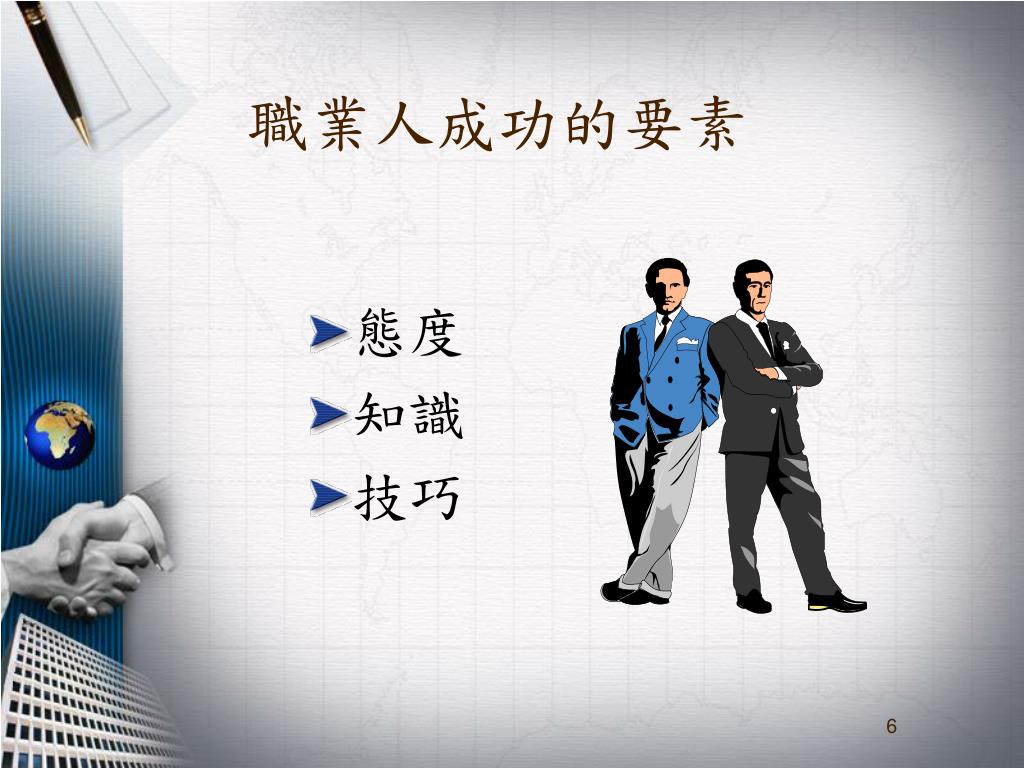 職業人成功的要素

態度
知識
技巧

6